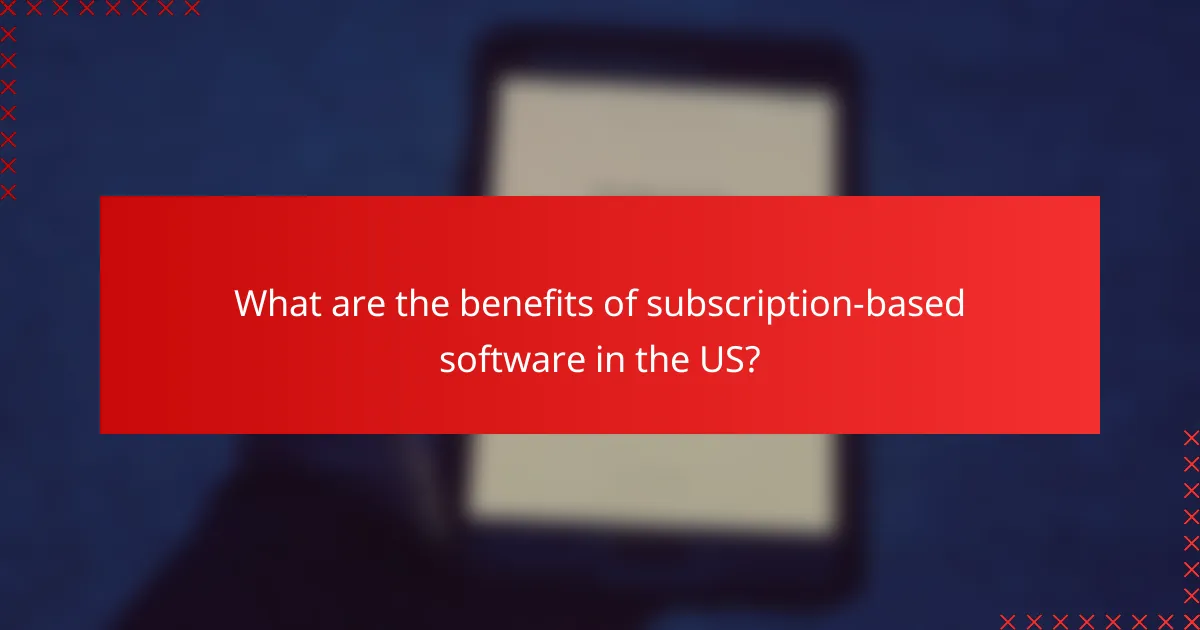 What are the benefits of subscription-based software in the US?